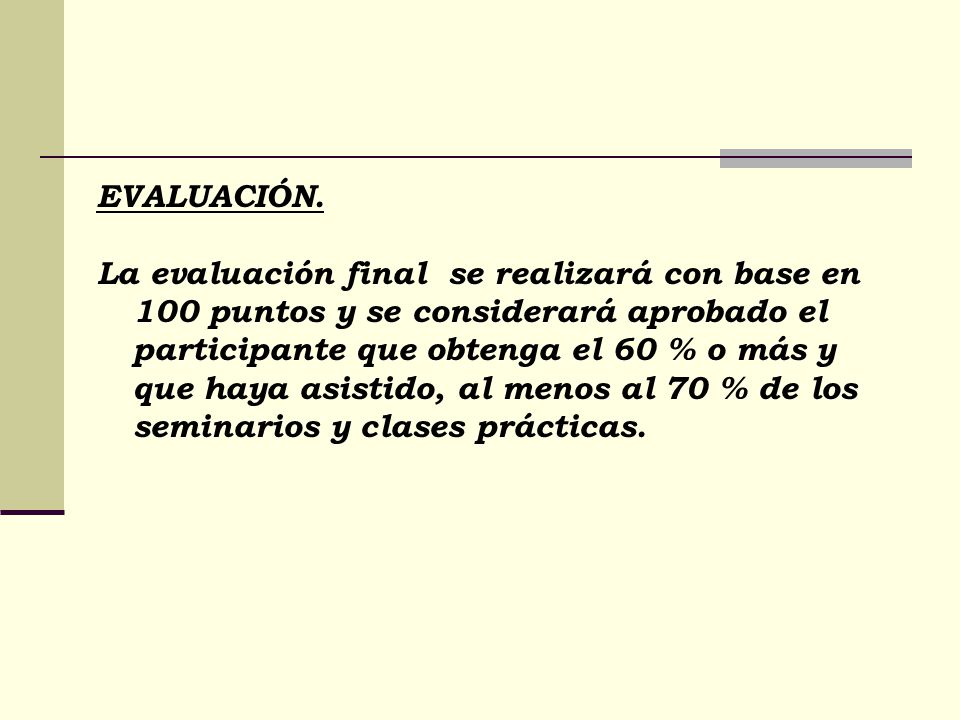 EVALUACIÓN.

La evaluación final se realizará con base en 100 puntos y se considerará aprobado el participante que obtenga el 60 % o más y que haya asistido, al menos al 70 % de los seminarios y clases prácticas.